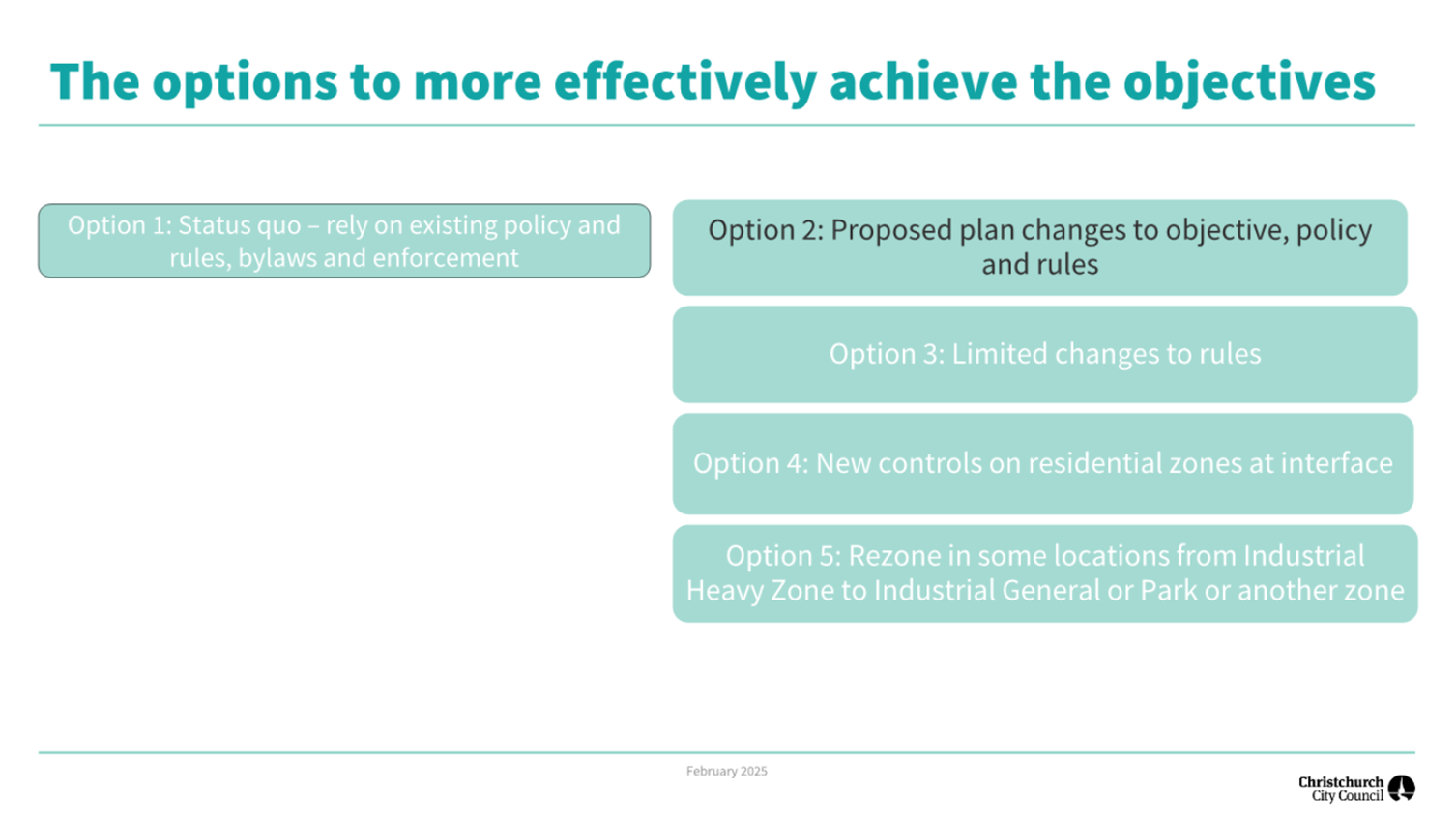 The options to more effectively achieve the objectives

Option 1: Status quo – rely on existing policy and rules, bylaws and enforcement

Option 2: Proposed plan changes to objective, policy and rules

Option 3: Limited changes to rules

Option 4: New controls on residential zones at interface

Option 5: Rezone in some locations from Industrial Heavy Zone to Industrial General or Park or another zone

February 2025

Christchurch City Council